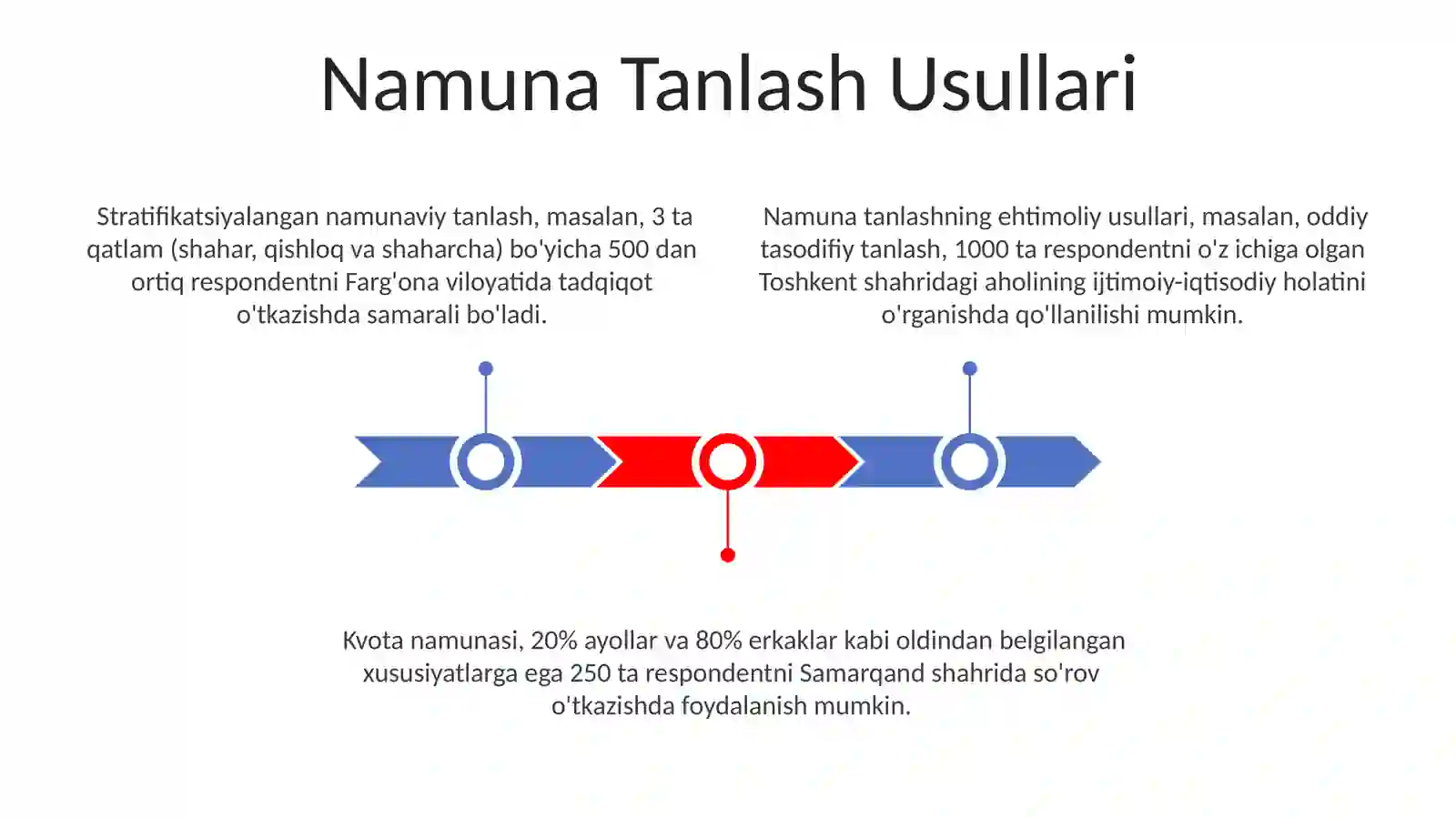 Namuna Tanlash Usullari

Stratifikatsiyalangan namunaviy tanlash, masalan, 3 ta qatlam (shahar, qishloq va shaharcha) bo'yicha 500 dan ortiq respondentni Farg'ona viloyatida tadqiqot o'tkazishda samarali bo'ladi.

Namuna tanlashning ehtimoliy usullari, masalan, oddiy tasodifiy tanlash, 1000 ta respondentni o'z ichiga olgan Toshkent shahridagi aholining ijtimoiy-iqtisodiy holatini o'rganishda qo'llanilishi mumkin.

Kvota namunasi, 20% ayollar va 80% erkaklar kabi oldindan belgilangan xususiyatlarga ega 250 ta respondentni Samarqand shahrida so'rov o'tkazishda foydalanish mumkin.